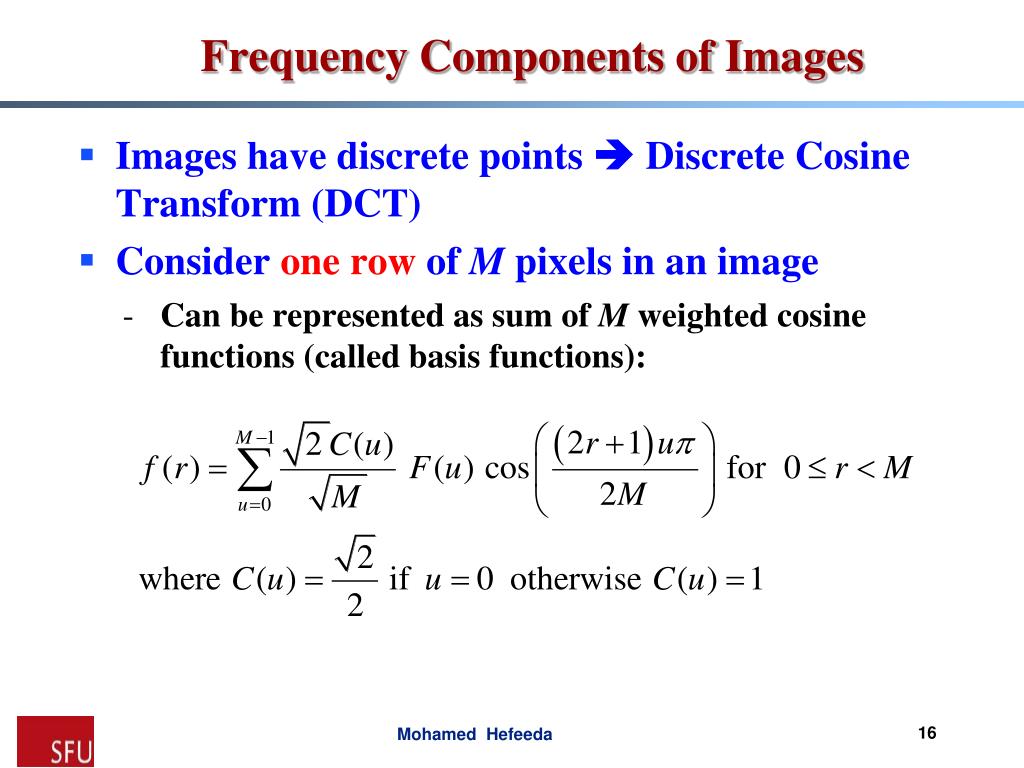 Frequency Components of Images

▪ Images have discrete points ➔ Discrete Cosine Transform (DCT)

▪ Consider one row of $M$ pixels in an image

- Can be represented as sum of $M$ weighted cosine functions (called basis functions):

$f(r) = \sum_{u=0}^{M-1} \frac{\sqrt{2}\,C(u)}{\sqrt{M}} F(u) \cos\left(\frac{(2r+1)u\pi}{2M}\right)$ for $0 \le r < M$

where $C(u) = \frac{\sqrt{2}}{2}$ if $u = 0$ otherwise $C(u) = 1$

SFU

Mohamed Hefeeda

16